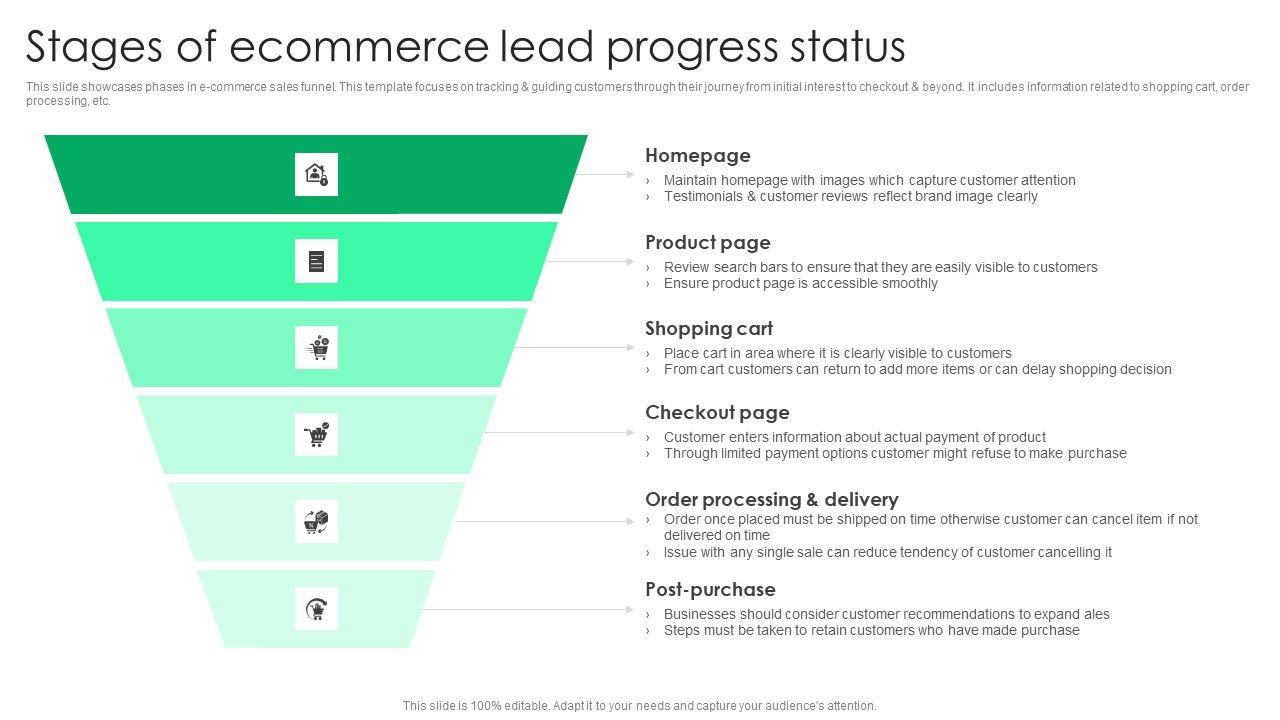 Stages of ecommerce lead progress status

This slide showcases phases in e-commerce sales funnel. This template focuses on tracking & guiding customers through their journey from initial interest to checkout & beyond. It includes information related to shopping cart, order processing, etc.

Homepage
› Maintain homepage with images which capture customer attention
› Testimonials & customer reviews reflect brand image clearly

Product page
› Review search bars to ensure that they are easily visible to customers
› Ensure product page is accessible smoothly

Shopping cart
› Place cart in area where it is clearly visible to customers
› From cart customers can return to add more items or can delay shopping decision

Checkout page
› Customer enters information about actual payment of product
› Through limited payment options customer might refuse to make purchase

Order processing & delivery
› Order once placed must be shipped on time otherwise customer can cancel item if not delivered on time
› Issue with any single sale can reduce tendency of customer cancelling it

Post-purchase
› Businesses should consider customer recommendations to expand ales
› Steps must be taken to retain customers who have made purchase

This slide is 100% editable. Adapt it to your needs and capture your audience's attention.